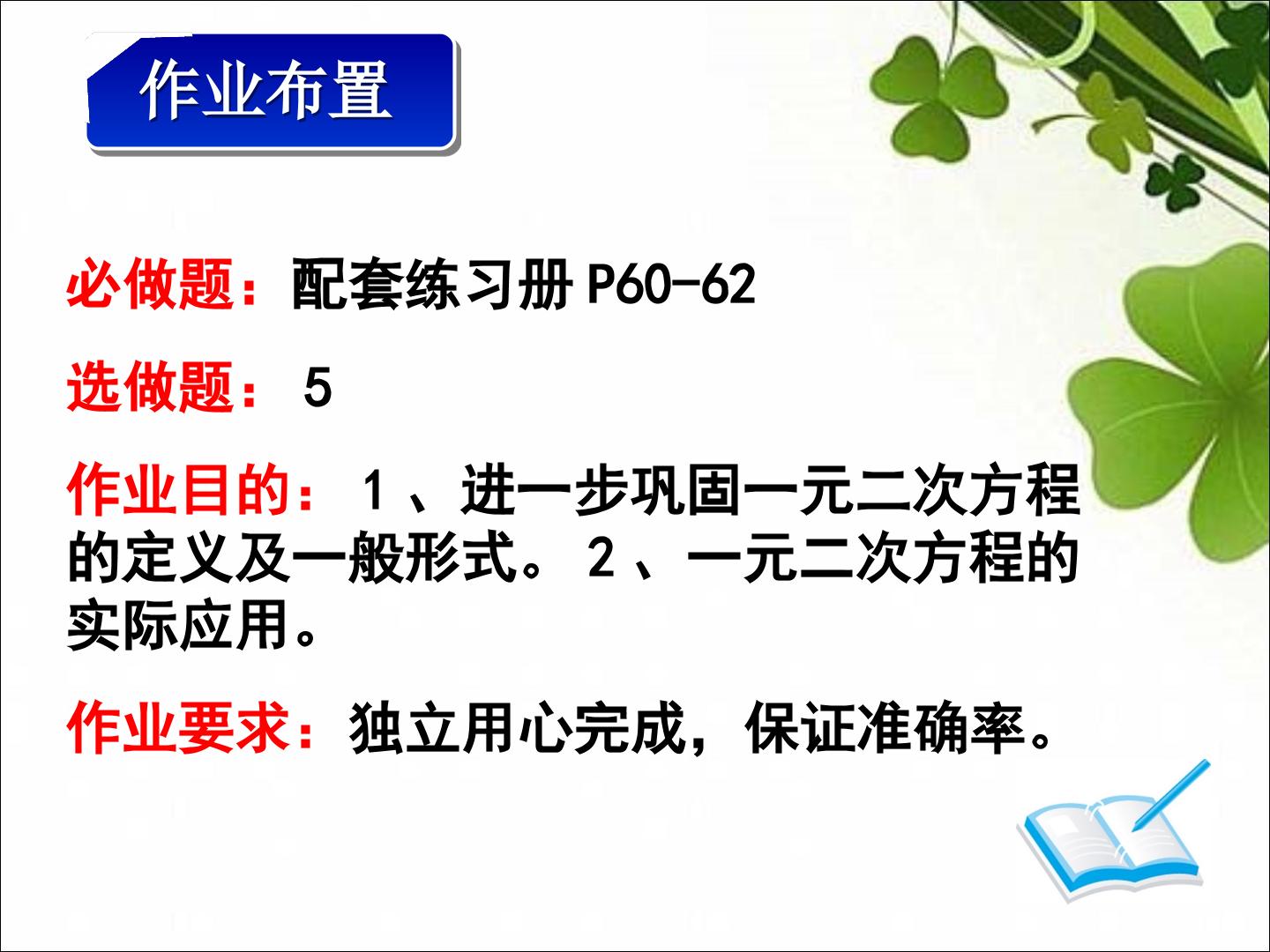 作业布置

必做题：配套练习册P60-62

选做题：5

作业目的：1、进一步巩固一元二次方程的定义及一般形式。2、一元二次方程的实际应用。

作业要求：独立用心完成，保证准确率。